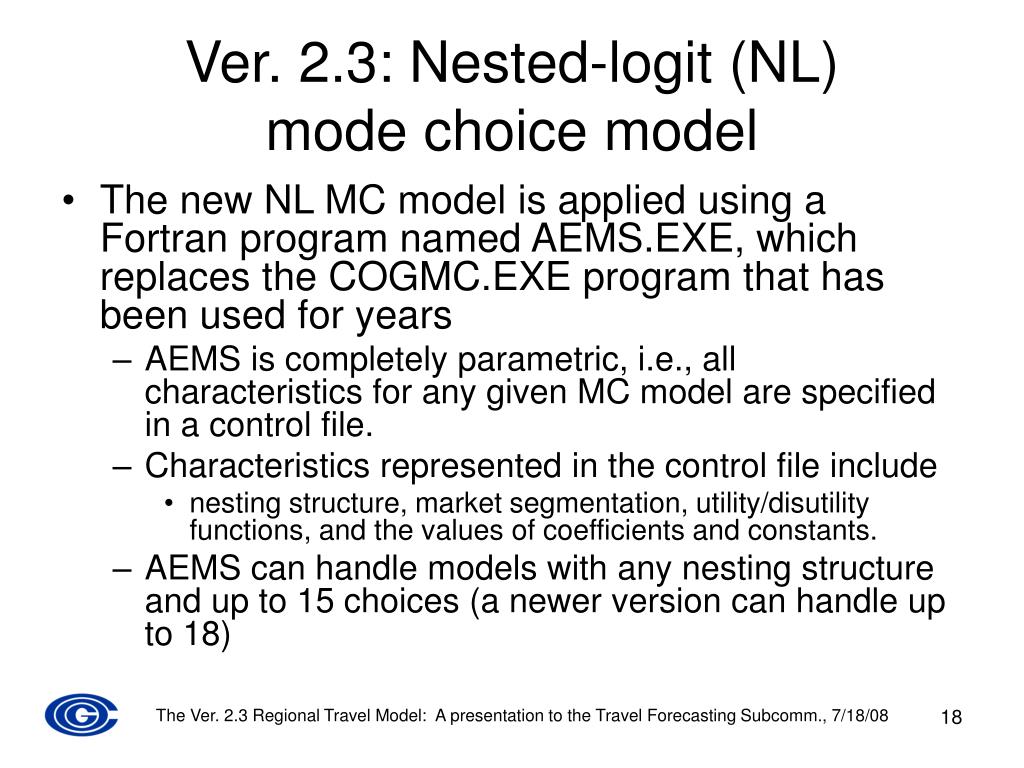 Ver. 2.3: Nested-logit (NL) mode choice model

• The new NL MC model is applied using a Fortran program named AEMS.EXE, which replaces the COGMC.EXE program that has been used for years
 – AEMS is completely parametric, i.e., all characteristics for any given MC model are specified in a control file.
 – Characteristics represented in the control file include
  • nesting structure, market segmentation, utility/disutility functions, and the values of coefficients and constants.
 – AEMS can handle models with any nesting structure and up to 15 choices (a newer version can handle up to 18)

The Ver. 2.3 Regional Travel Model: A presentation to the Travel Forecasting Subcomm., 7/18/08

18